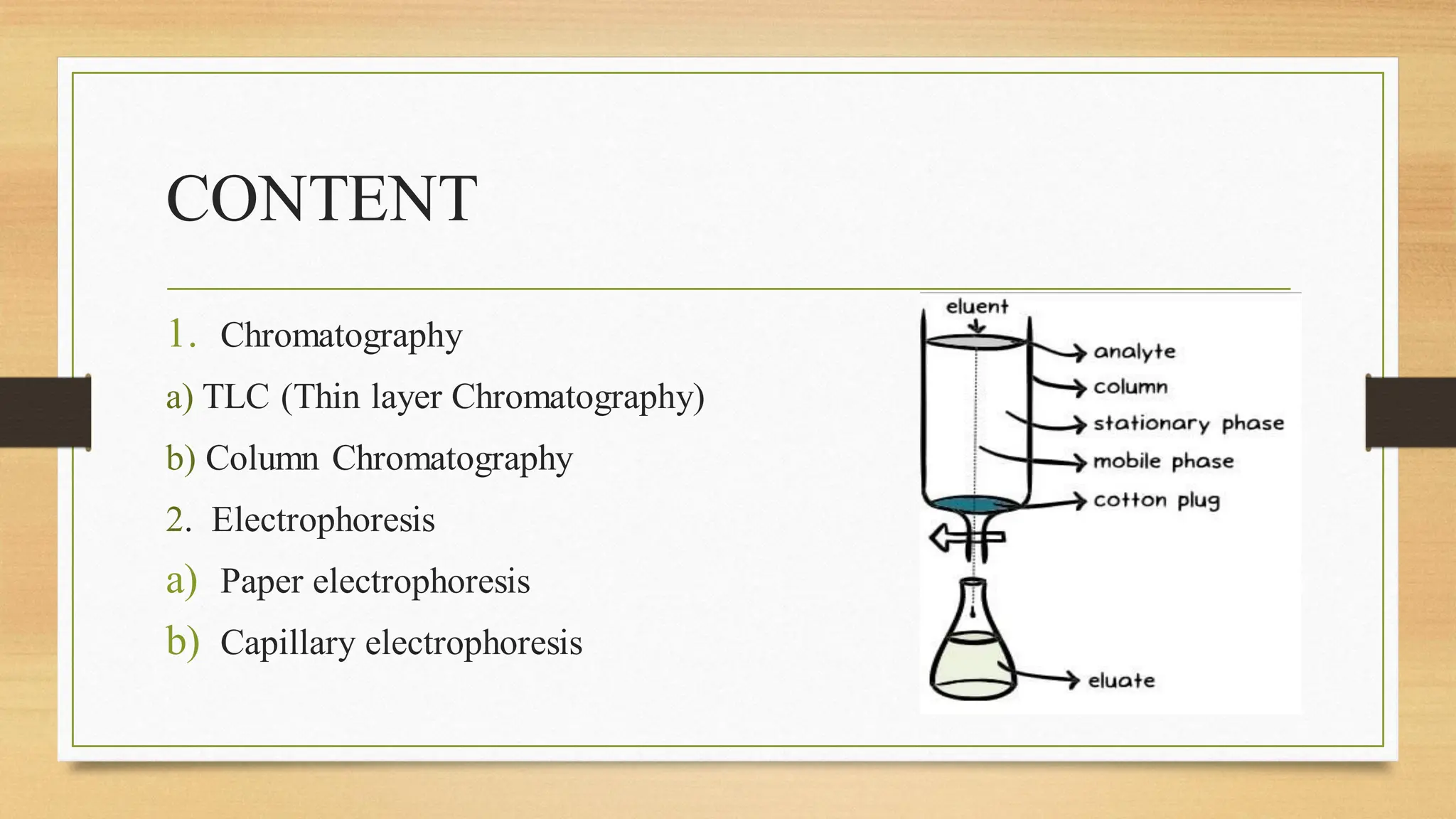 CONTENT

1. Chromatography

a) TLC (Thin layer Chromatography)

b) Column Chromatography

2. Electrophoresis

a) Paper electrophoresis

b) Capillary electrophoresis

eluent

analyte

column

stationary phase

mobile phase

cotton plug

eluate